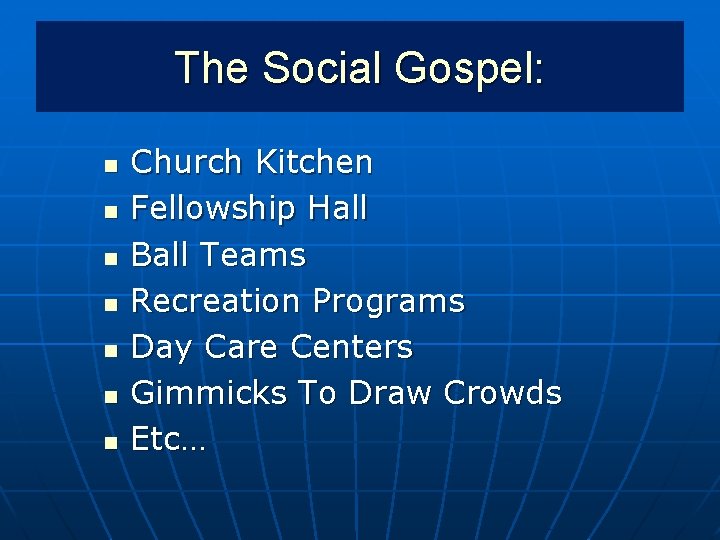 The Social Gospel:

- Church Kitchen
- Fellowship Hall
- Ball Teams
- Recreation Programs
- Day Care Centers
- Gimmicks To Draw Crowds
- Etc…